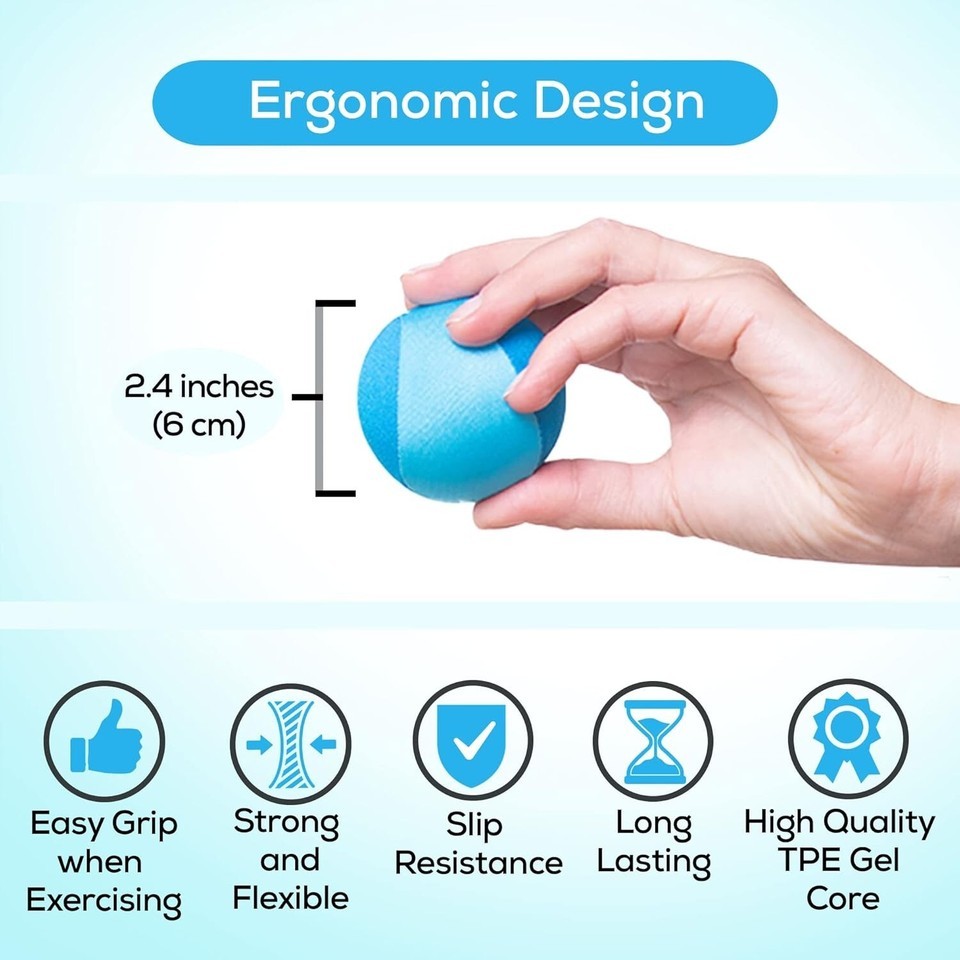 Ergonomic Design

2.4 inches
(6 cm)

Easy Grip when Exercising

Strong and Flexible

Slip Resistance

Long Lasting

High Quality TPE Gel Core